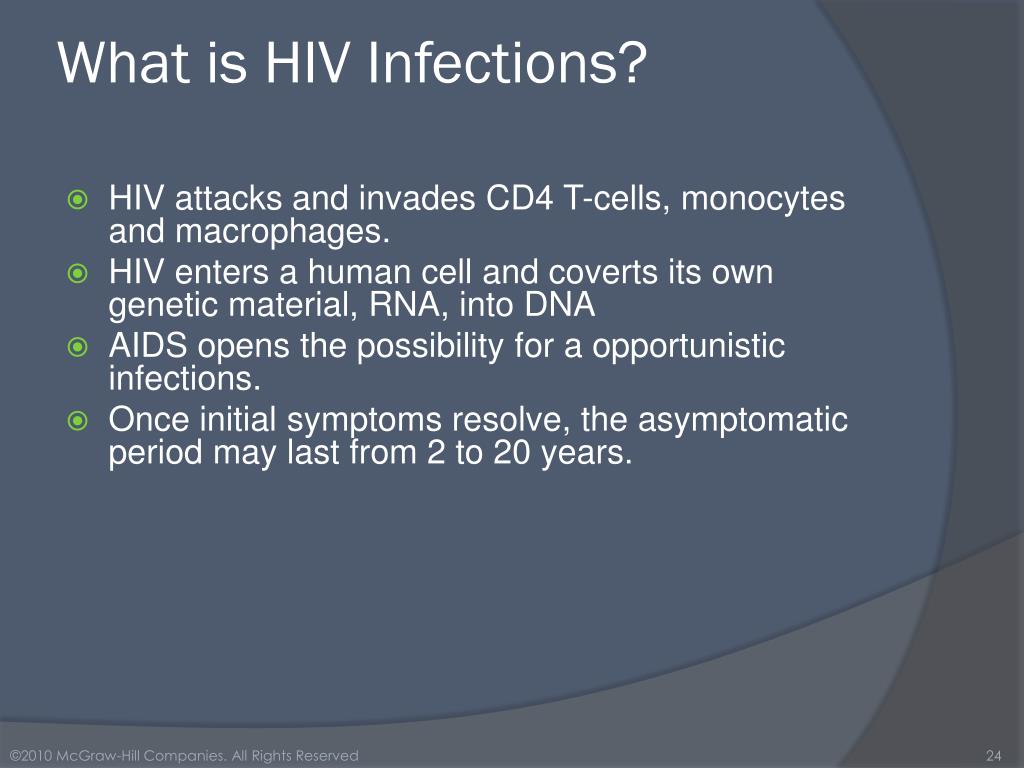 What is HIV Infections?

HIV attacks and invades CD4 T-cells, monocytes and macrophages.

HIV enters a human cell and coverts its own genetic material, RNA, into DNA

AIDS opens the possibility for a opportunistic infections.

Once initial symptoms resolve, the asymptomatic period may last from 2 to 20 years.

©2010 McGraw-Hill Companies. All Rights Reserved

24